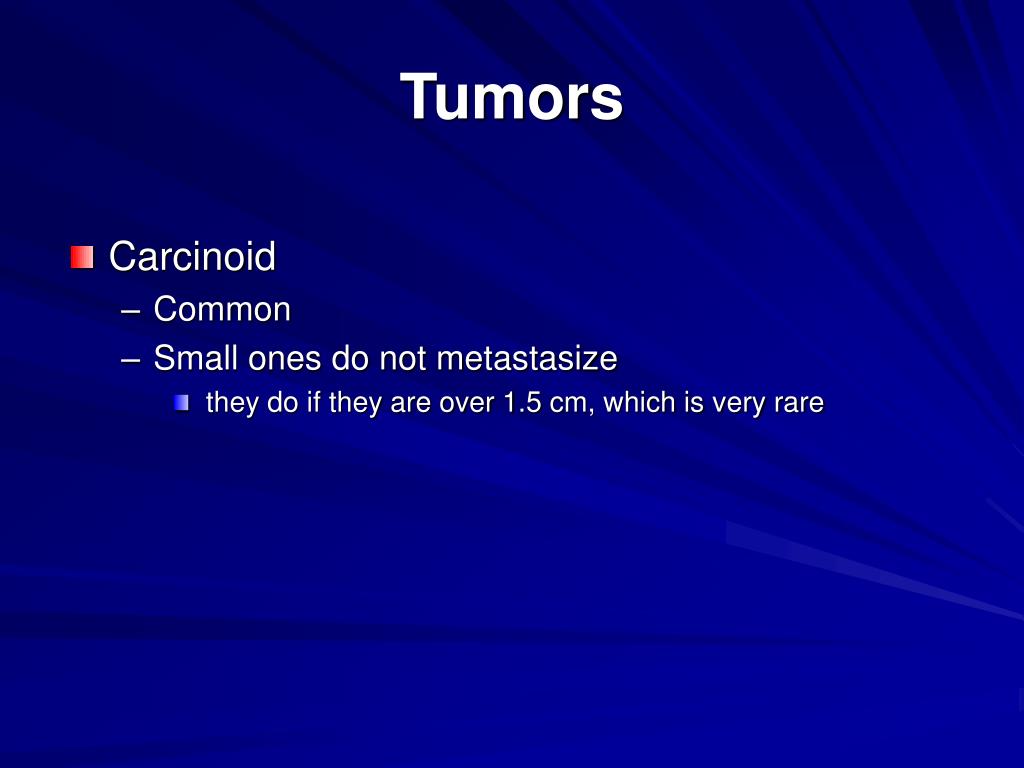 Tumors

Carcinoid
– Common
– Small ones do not metastasize
they do if they are over 1.5 cm, which is very rare